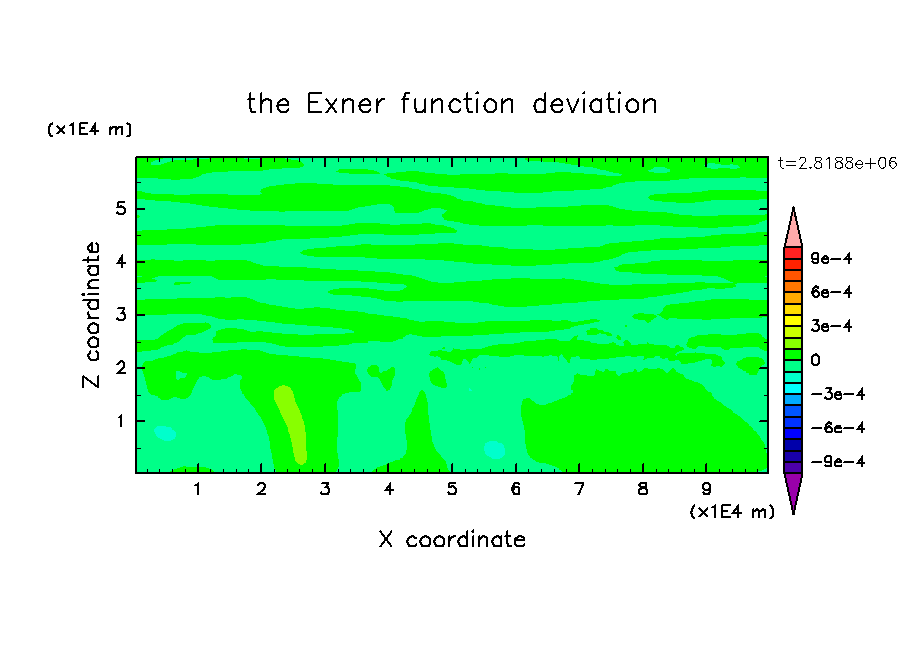 the Exner function deviation

(x1E4 m)

t=2.8188e+06

Z coordinate

5
4
3
2
1

9e-4
6e-4
3e-4
0
-3e-4
-6e-4
-9e-4

1 2 3 4 5 6 7 8 9

(x1E4 m)

X coordinate